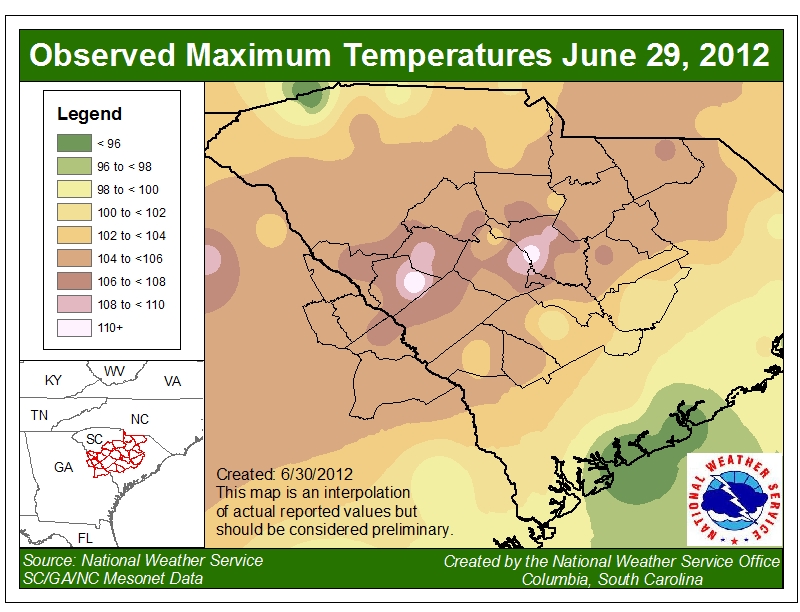 Observed Maximum Temperatures June 29, 2012

Legend

< 96

96 to < 98

98 to < 100

100 to < 102

102 to < 104

104 to <106

106 to < 108

108 to < 110

110+

KY
WV
VA
TN
NC
SC
GA
FL

Created: 6/30/2012
This map is an interpolation of actual reported values but should be considered preliminary.

NATIONAL WEATHER SERVICE

Source: National Weather Service
SC/GA/NC Mesonet Data

Created by the National Weather Service Office
Columbia, South Carolina